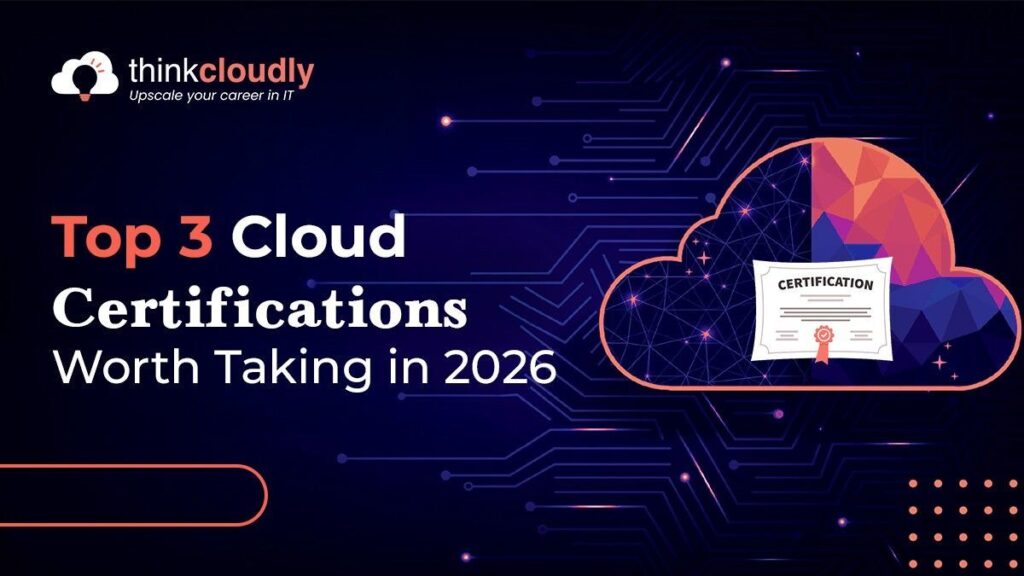 thinkcloudly
Upscale your career in IT

Top 3 Cloud Certifications Worth Taking in 2026

CERTIFICATION